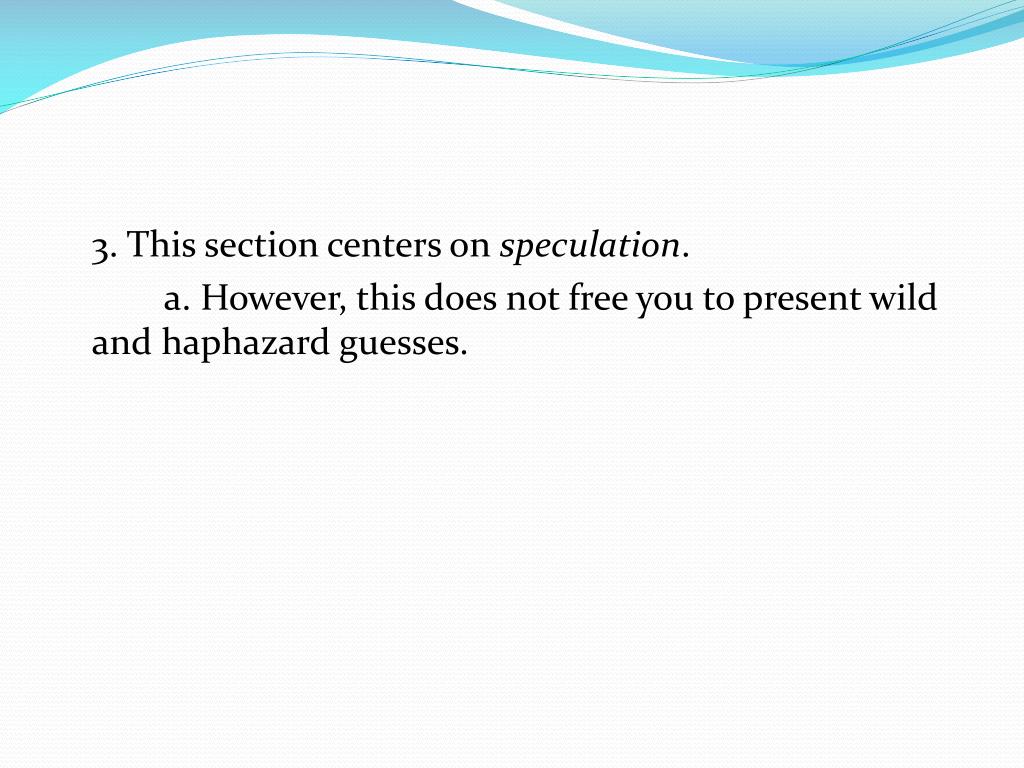 3. This section centers on speculation.

a. However, this does not free you to present wild and haphazard guesses.